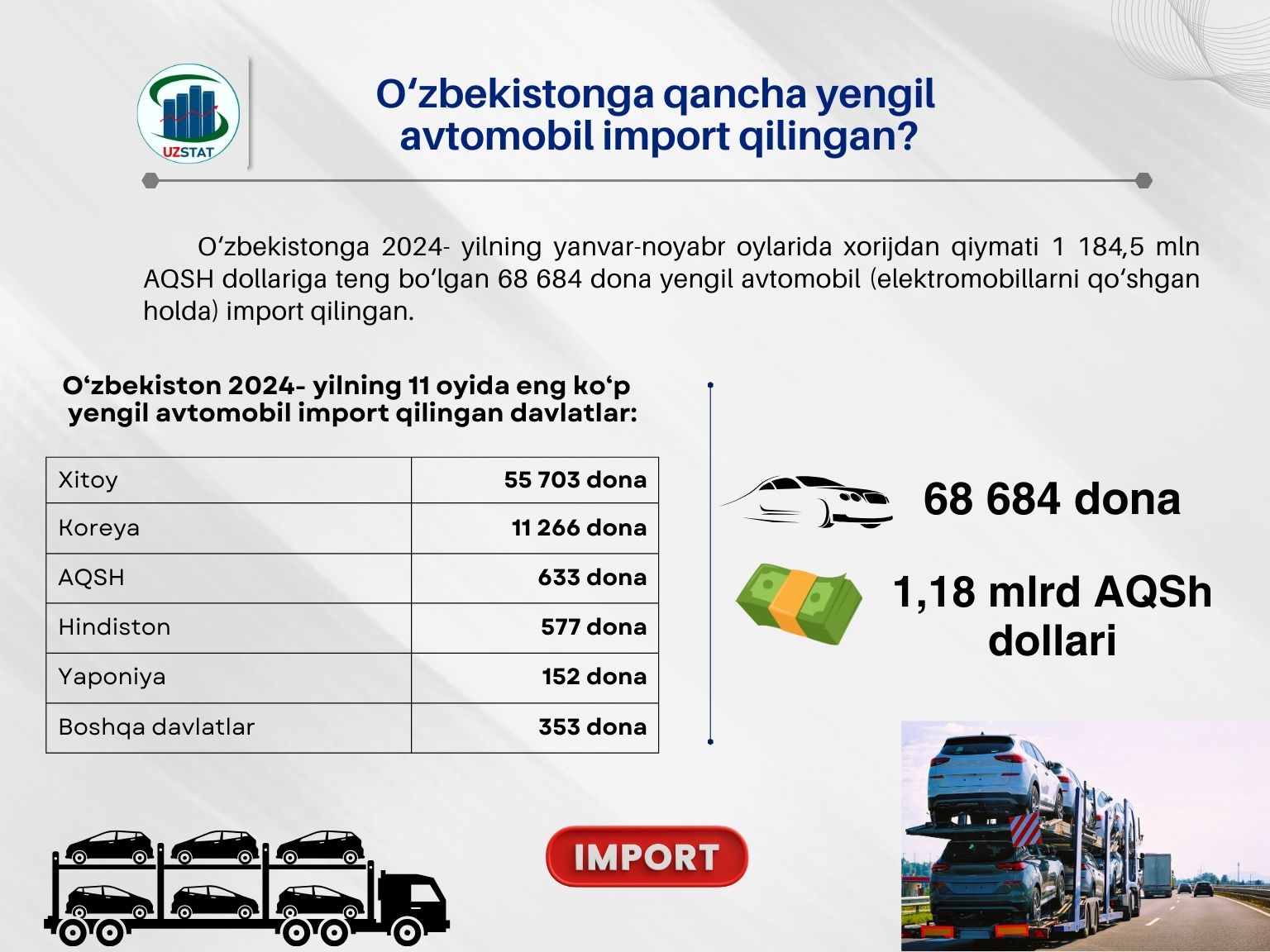 UZSTAT

O‘zbekistonga qancha yengil avtomobil import qilingan?

O‘zbekistonga 2024- yilning yanvar-noyabr oylarida xorijdan qiymati 1 184,5 mln AQSH dollariga teng bo‘lgan 68 684 dona yengil avtomobil (elektromobillarni qo‘shgan holda) import qilingan.

O‘zbekiston 2024- yilning 11 oyida eng ko‘p yengil avtomobil import qilingan davlatlar:

| Xitoy | 55 703 dona |
|---|---|
| Koreya | 11 266 dona |
| AQSH | 633 dona |
| Hindiston | 577 dona |
| Yaponiya | 152 dona |
| Boshqa davlatlar | 353 dona |

68 684 dona

1,18 mlrd AQSh dollari

IMPORT